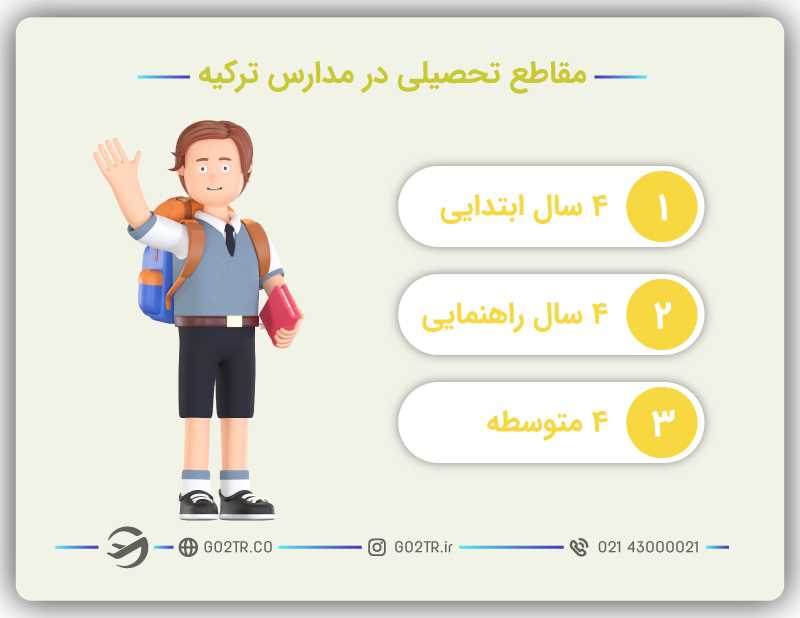 مقاطع تحصیلی در مدارس ترکیه

۱ ۴ سال ابتدایی

۲ ۴ سال راهنمایی

۳ ۴ متوسطه

GO2TR.CO GO2TR.ir 021 43000021